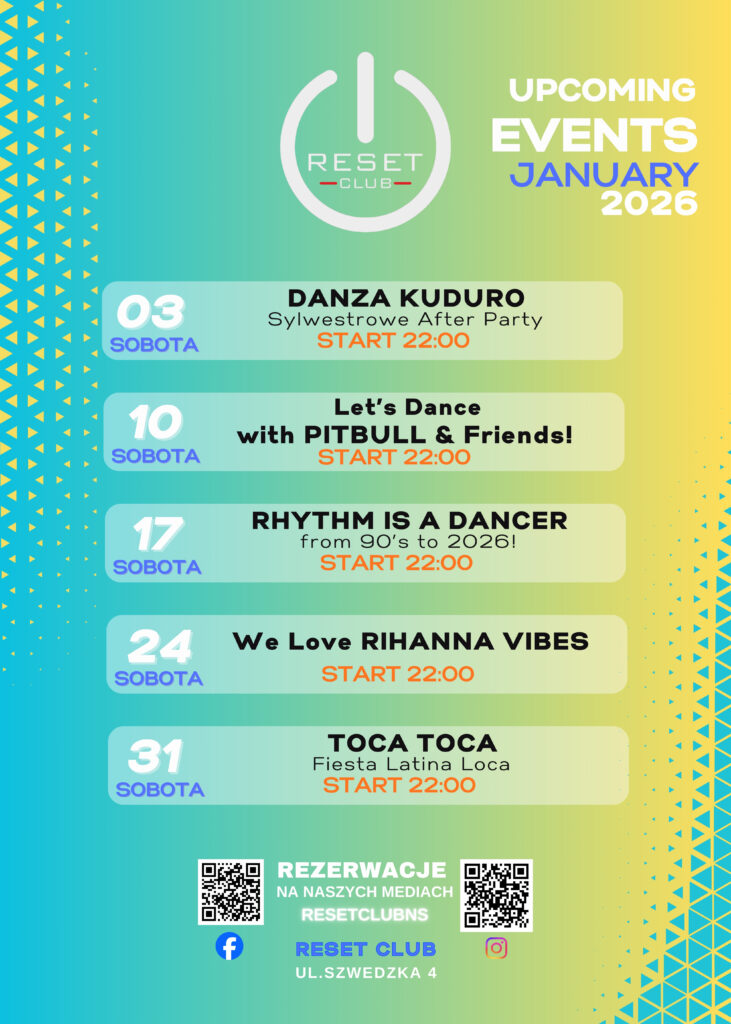 RESET
CLUB

UPCOMING
EVENTS
JANUARY
2026

03
SOBOTA
DANZA KUDURO
Sylwestrowe After Party
START 22:00

10
SOBOTA
Let's Dance
with PITBULL & Friends!
START 22:00

17
SOBOTA
RHYTHM IS A DANCER
from 90's to 2026!
START 22:00

24
SOBOTA
We Love RIHANNA VIBES
START 22:00

31
SOBOTA
TOCA TOCA
Fiesta Latina Loca
START 22:00

REZERWACJE
NA NASZYCH MEDIACH
RESETCLUBNS

RESET CLUB
UL.SZWEDZKA 4